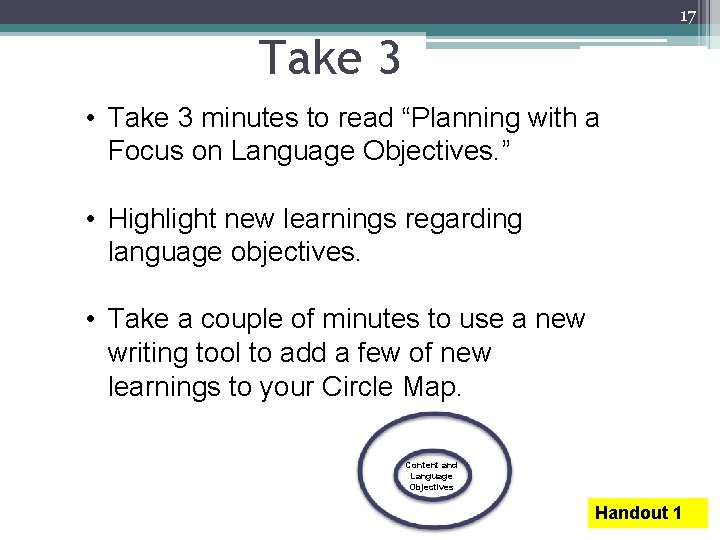 17

Take 3

• Take 3 minutes to read “Planning with a Focus on Language Objectives.”

• Highlight new learnings regarding language objectives.

• Take a couple of minutes to use a new writing tool to add a few of new learnings to your Circle Map.

Content and Language Objectives

Handout 1